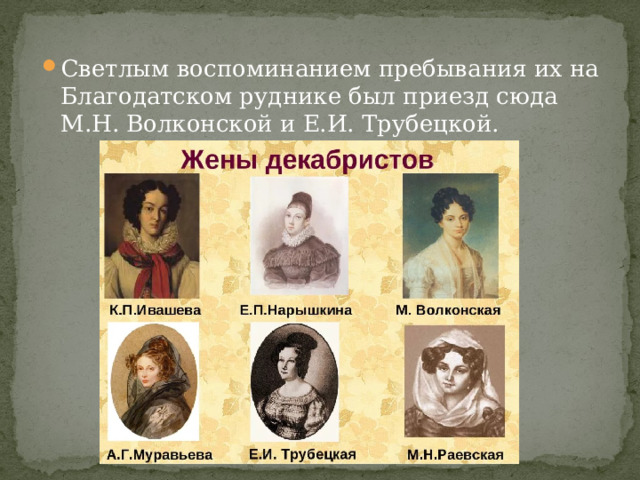 Светлым воспоминанием пребывания их на Благодатском руднике был приезд сюда М.Н. Волконской и Е.И. Трубецкой.

Жены декабристов

К.П.Ивашева
Е.П.Нарышкина
М. Волконская
А.Г.Муравьева
Е.И. Трубецкая
М.Н.Раевская